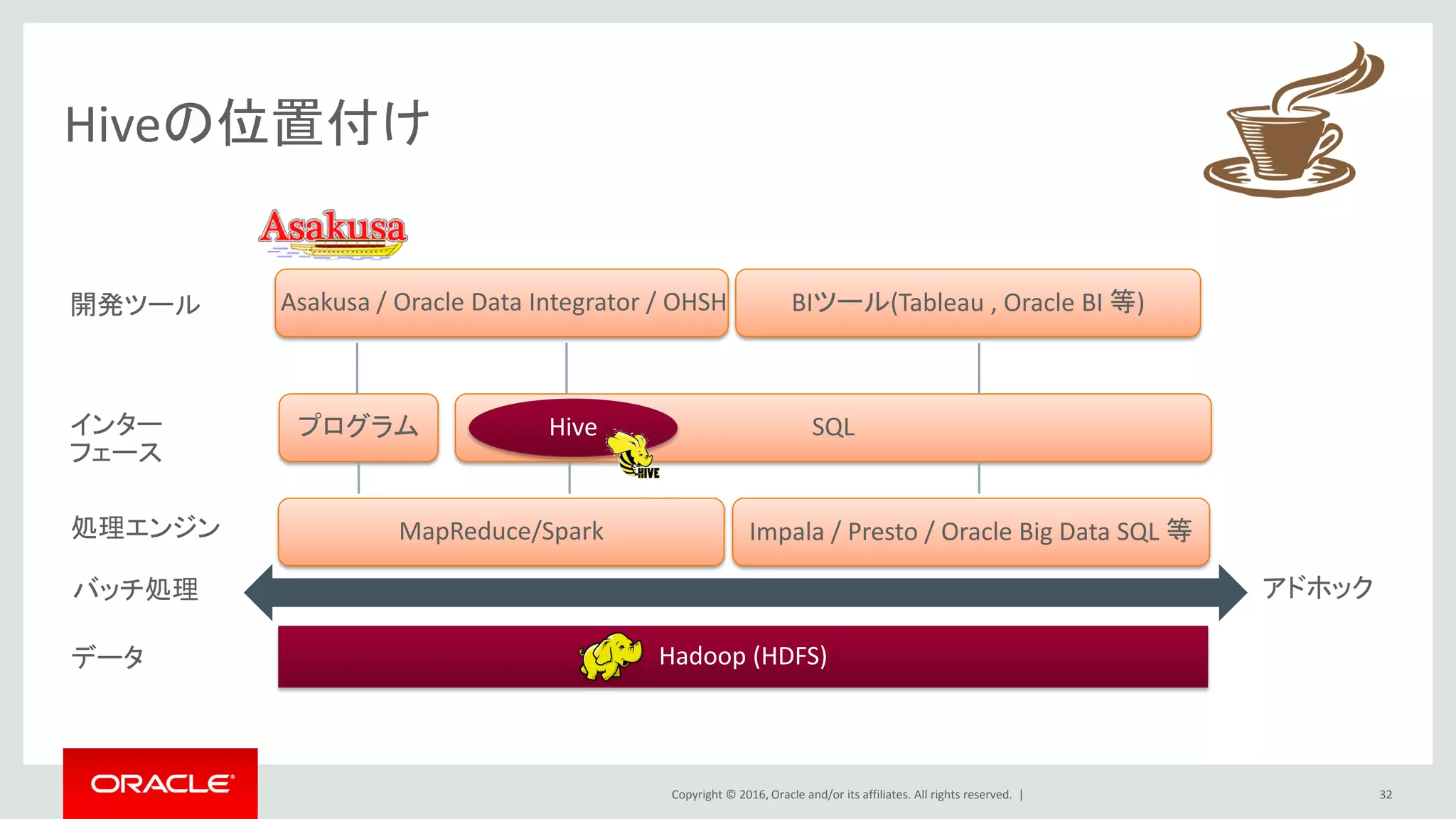 Hiveの位置付け

Asakusa

開発ツール

Asakusa / Oracle Data Integrator / OHSH

BIツール(Tableau , Oracle BI 等)

インターフェース

プログラム

Hive

HIVE

SQL

処理エンジン

MapReduce/Spark

Impala / Presto / Oracle Big Data SQL 等

バッチ処理

アドホック

データ

Hadoop (HDFS)

ORACLE

Copyright © 2016, Oracle and/or its affiliates. All rights reserved. |

32